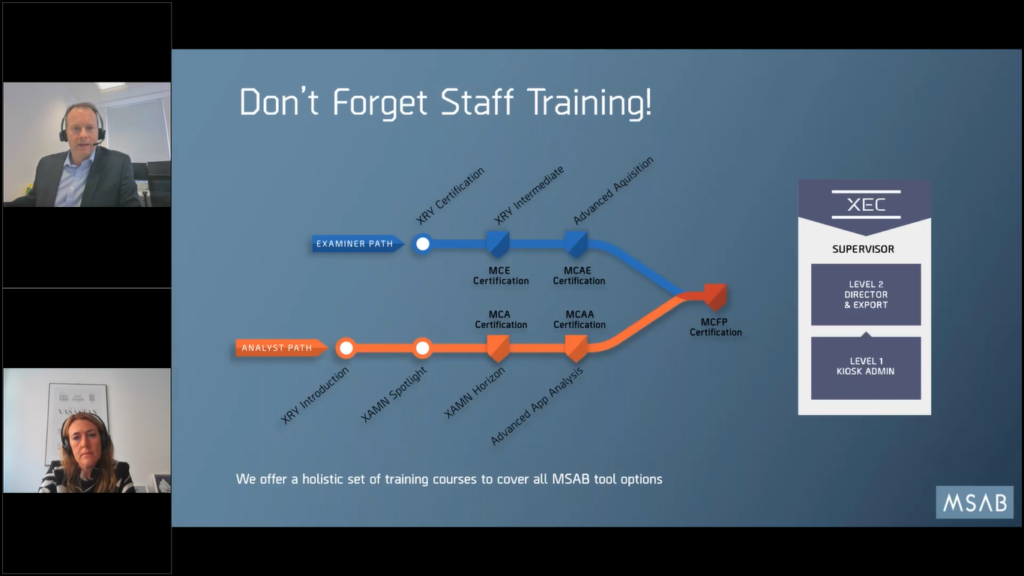 Don't Forget Staff Training!

EXAMINER PATH

XRY Certification

XRY Intermediate

Advanced Aquisition

MCE Certification

MCAE Certification

ANALYST PATH

MCA Certification

MCAA Certification

MCFP Certification

XRY Introduction

XAMN Spotlight

XAMN Horizon

Advanced App Analysis

XEC

SUPERVISOR

LEVEL 2 DIRECTOR & EXPORT

LEVEL 1 KIOSK ADMIN

We offer a holistic set of training courses to cover all MSAB tool options

MSAB